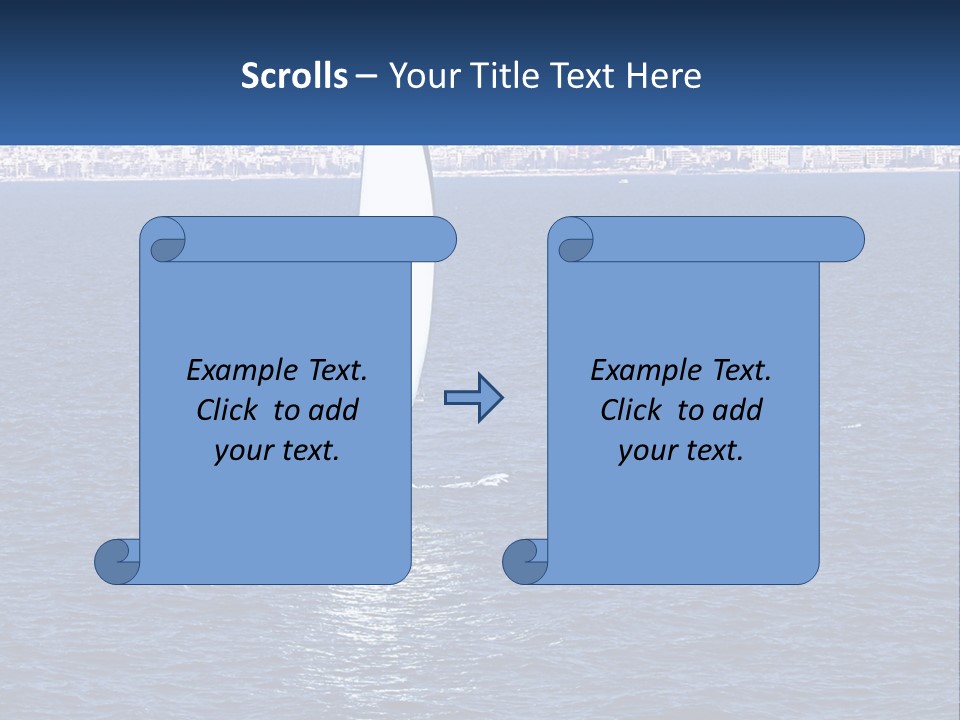 Scrolls – Your Title Text Here

Example Text. Click to add your text.

Example Text. Click to add your text.